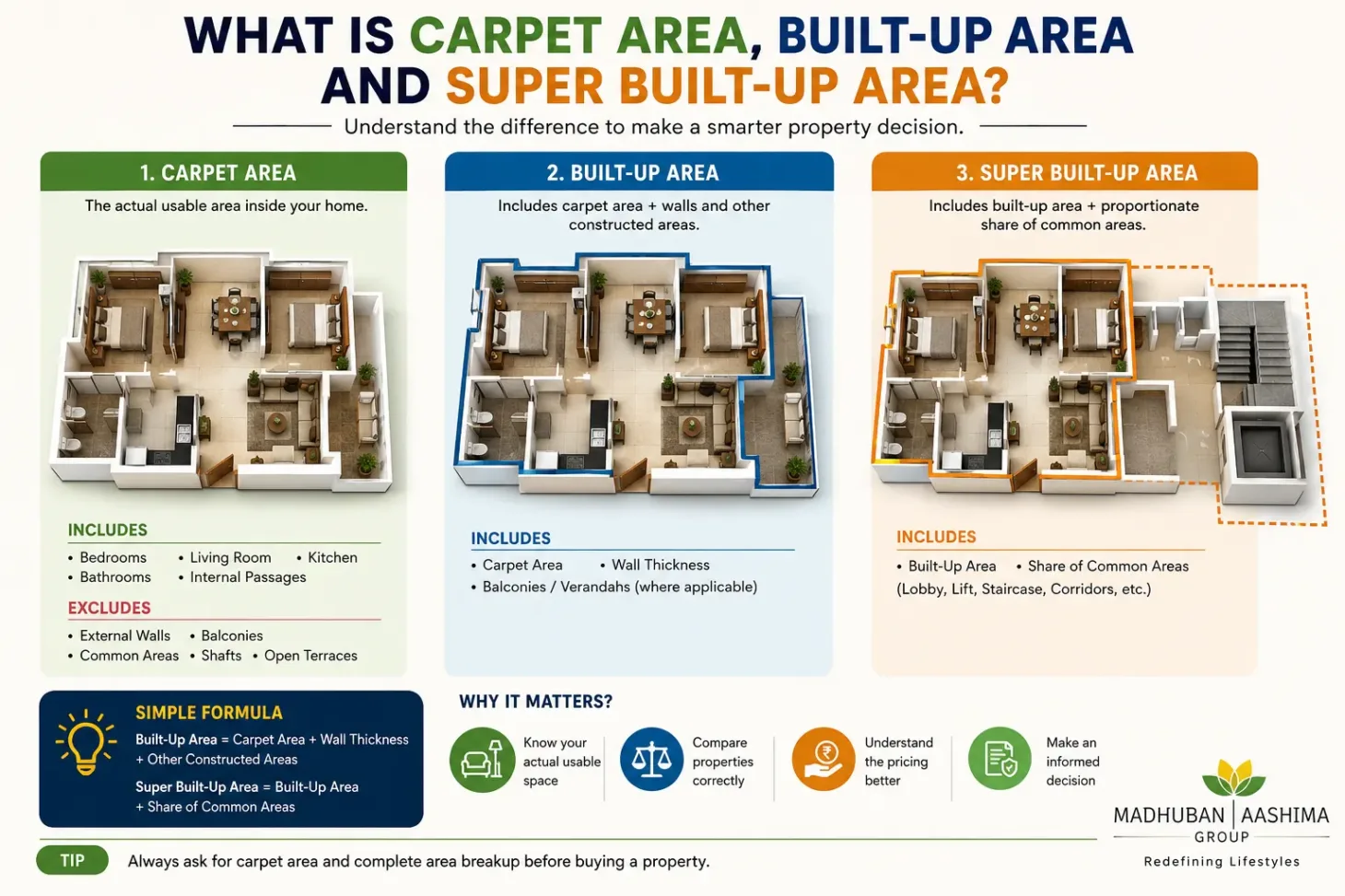 WHAT IS CARPET AREA, BUILT-UP AREA AND SUPER BUILT-UP AREA?

Understand the difference to make a smarter property decision.

1. CARPET AREA

The actual usable area inside your home.

INCLUDES
• Bedrooms • Living Room • Kitchen
• Bathrooms • Internal Passages

EXCLUDES
• External Walls • Balconies
• Common Areas • Shafts • Open Terraces

2. BUILT-UP AREA

Includes carpet area + walls and other constructed areas.

INCLUDES
• Carpet Area • Wall Thickness
• Balconies / Verandahs (where applicable)

3. SUPER BUILT-UP AREA

Includes built-up area + proportionate share of common areas.

INCLUDES
• Built-Up Area • Share of Common Areas
(Lobby, Lift, Staircase, Corridors, etc.)

SIMPLE FORMULA
Built-Up Area = Carpet Area + Wall Thickness + Other Constructed Areas
Super Built-Up Area = Built-Up Area + Share of Common Areas

WHY IT MATTERS?
Know your actual usable space
Compare properties correctly
Understand the pricing better
Make an informed decision

MADHUBAN | AASHIMA
GROUP
Redefining Lifestyles

TIP Always ask for carpet area and complete area breakup before buying a property.